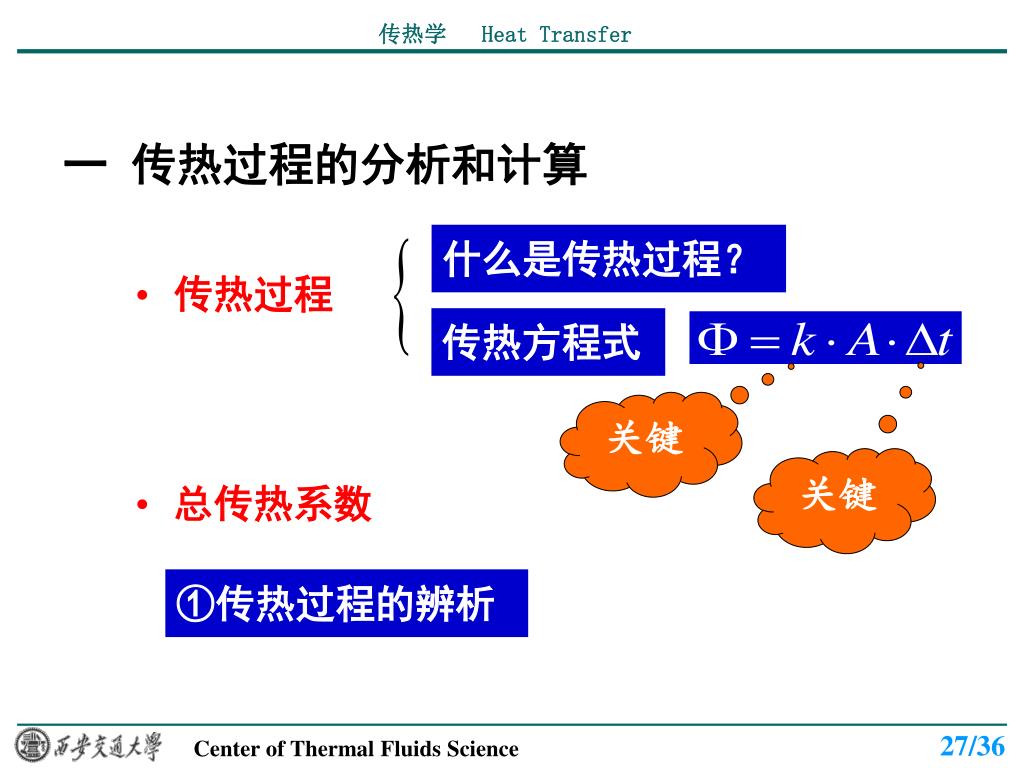 传热学 Heat Transfer

一 传热过程的分析和计算

• 传热过程

什么是传热过程？

传热方程式

$\Phi = k \cdot A \cdot \Delta t$

关键

关键

• 总传热系数

①传热过程的辨析

西安交通大學

Center of Thermal Fluids Science

27/36